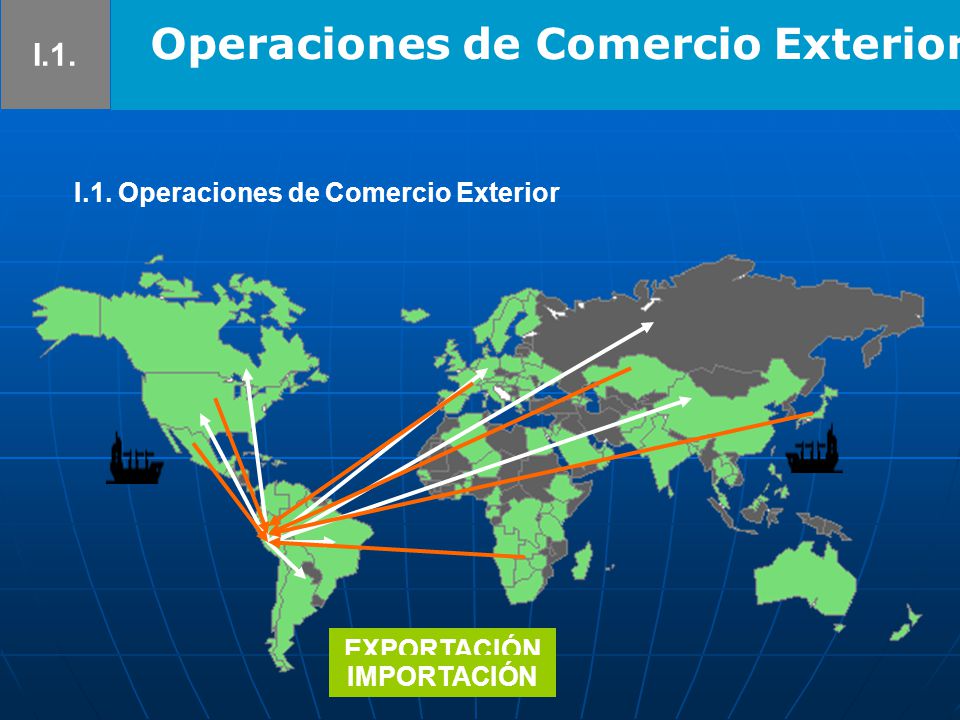 I.1.

Operaciones de Comercio Exterior

I.1. Operaciones de Comercio Exterior

EXPORTACIÓN
IMPORTACIÓN